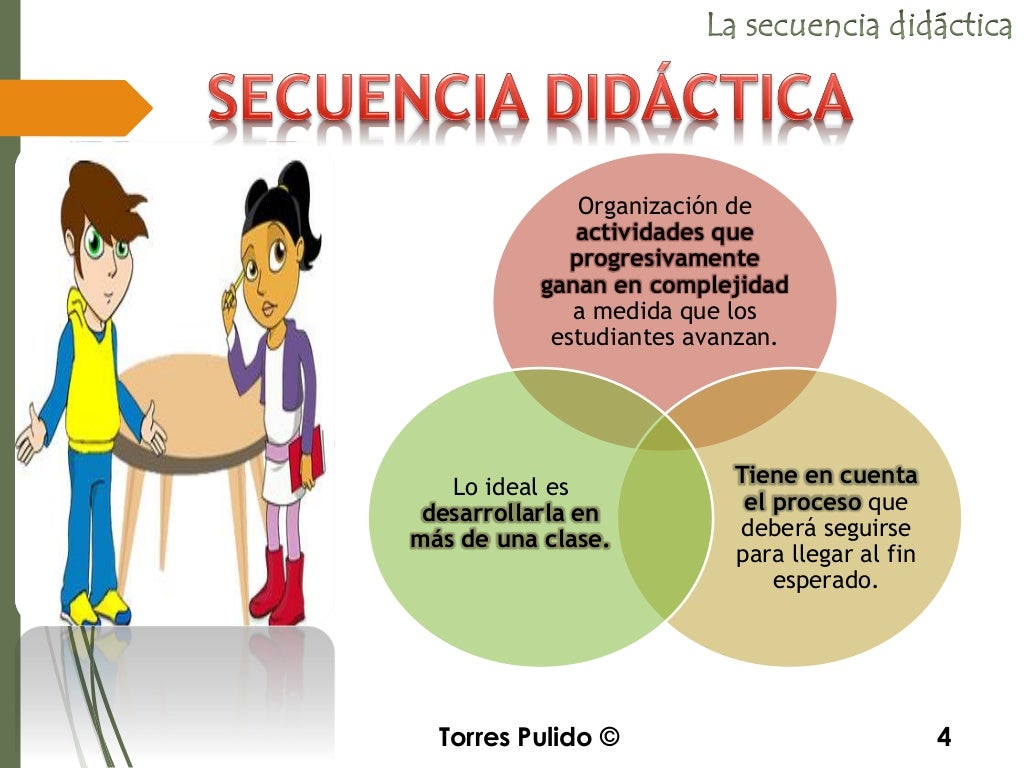 La secuencia didáctica

SECUENCIA DIDÁCTICA

Organización de actividades que progresivamente ganan en complejidad a medida que los estudiantes avanzan.

Lo ideal es desarrollarla en más de una clase.

Tiene en cuenta el proceso que deberá seguirse para llegar al fin esperado.

Torres Pulido ©

4